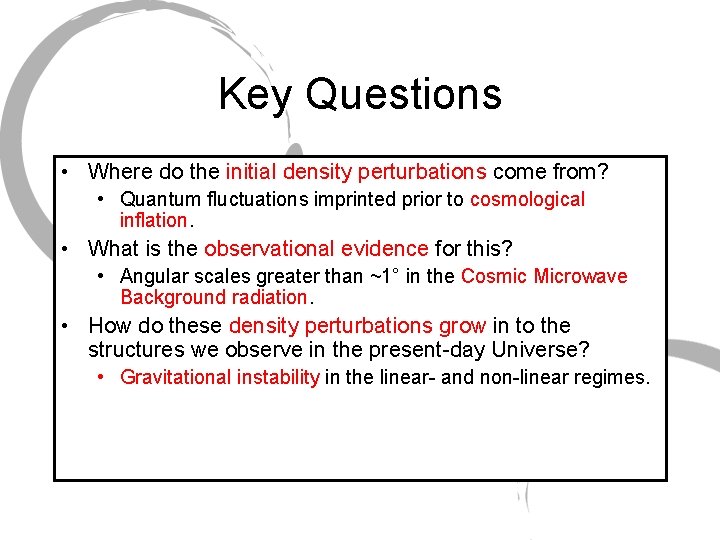 Key Questions

• Where do the initial density perturbations come from?
  • Quantum fluctuations imprinted prior to cosmological inflation.
• What is the observational evidence for this?
  • Angular scales greater than ~1° in the Cosmic Microwave Background radiation.
• How do these density perturbations grow in to the structures we observe in the present-day Universe?
  • Gravitational instability in the linear- and non-linear regimes.